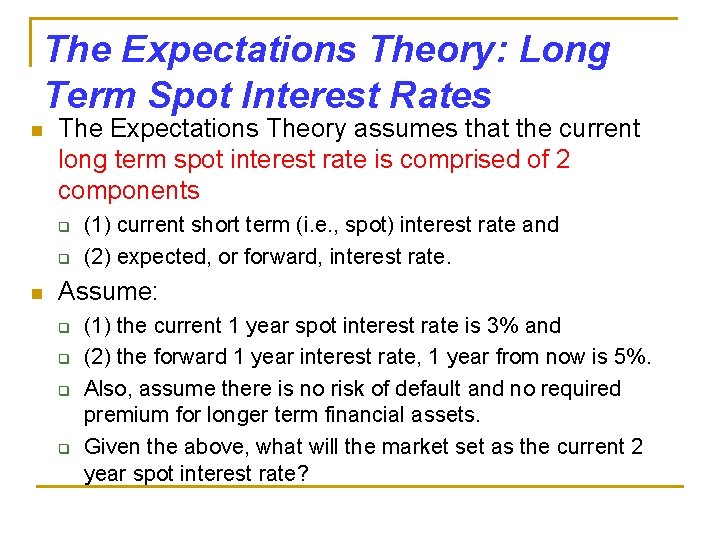 The Expectations Theory: Long Term Spot Interest Rates

The Expectations Theory assumes that the current long term spot interest rate is comprised of 2 components

(1) current short term (i.e., spot) interest rate and

(2) expected, or forward, interest rate.

Assume:

(1) the current 1 year spot interest rate is 3% and

(2) the forward 1 year interest rate, 1 year from now is 5%.

Also, assume there is no risk of default and no required premium for longer term financial assets.

Given the above, what will the market set as the current 2 year spot interest rate?